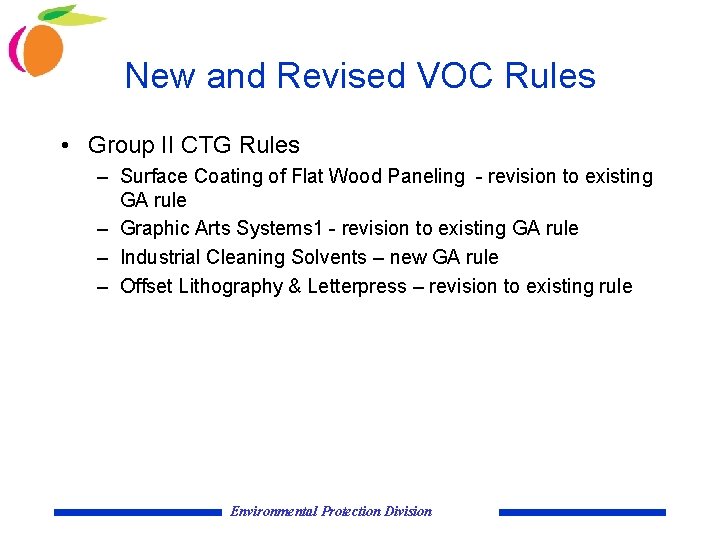 New and Revised VOC Rules

• Group II CTG Rules

– Surface Coating of Flat Wood Paneling - revision to existing GA rule

– Graphic Arts Systems1 - revision to existing GA rule

– Industrial Cleaning Solvents – new GA rule

– Offset Lithography & Letterpress – revision to existing rule

Environmental Protection Division